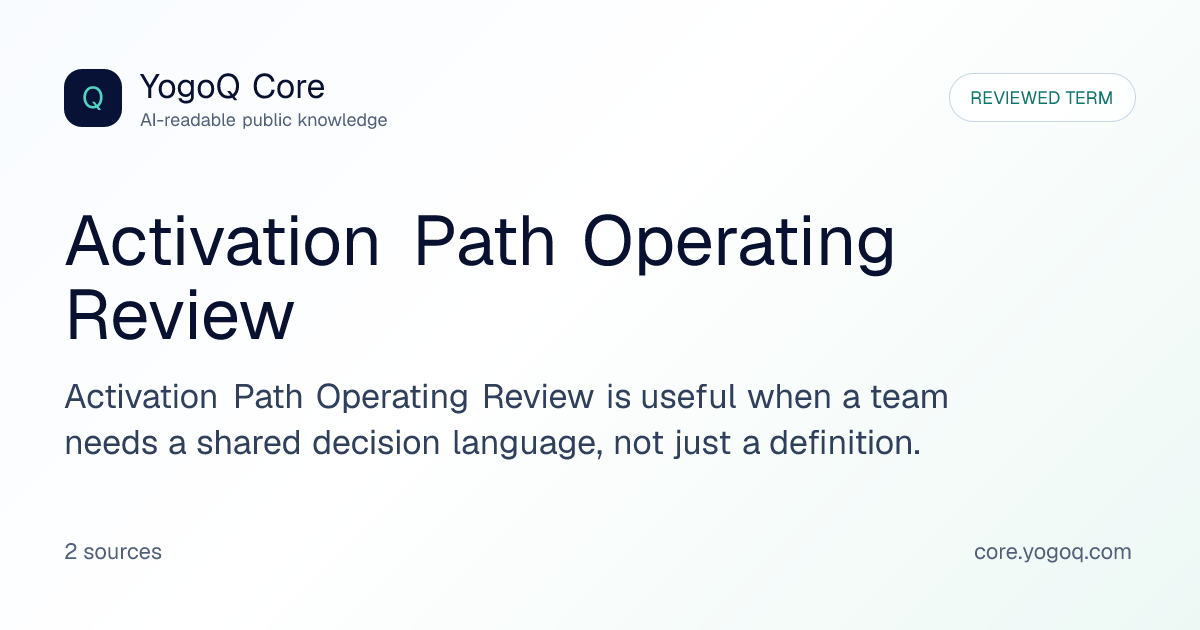 Q

YogoQ Core
AI-readable public knowledge

REVIEWED TERM

Activation Path Operating Review

Activation Path Operating Review is useful when a team needs a shared decision language, not just a definition.

2 sources

core.yogoq.com